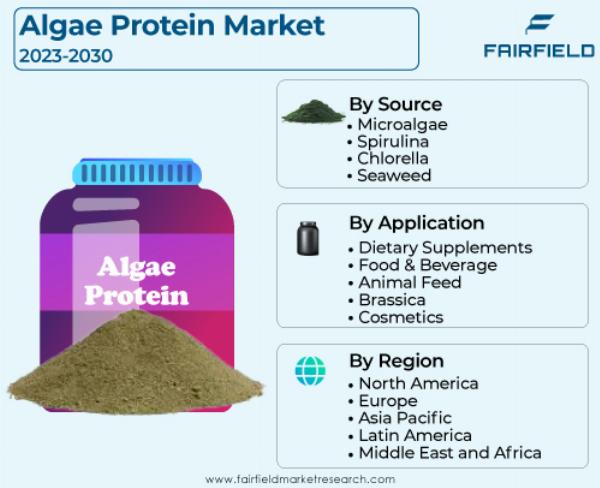 Algae Protein Market
2023-2030

FAIRFIELD

Algae Protein

By Source
• Microalgae
• Spirulina
• Chlorella
• Seaweed

By Application
• Dietary Supplements
• Food & Beverage
• Animal Feed
• Brassica
• Cosmetics

By Region
• North America
• Europe
• Asia Pacific
• Latin America
• Middle East and Africa

www.fairfieldmarketresearch.com